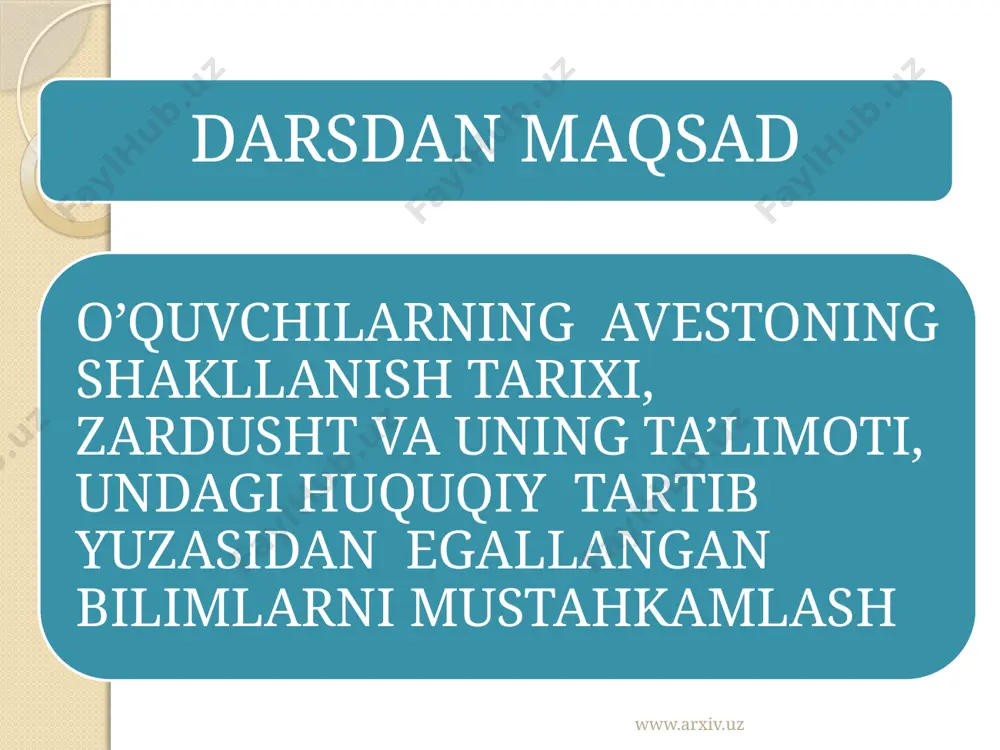 DARSDAN MAQSAD

O’QUVCHILARNING AVESTONING SHAKLLANISH TARIXI, ZARDUSHT VA UNING TA’LIMOTI, UNDAGI HUQUQIY TARTIB YUZASIDAN EGALLANGAN BILIMLARNI MUSTAHKAMLASH

www.arxiv.uz

FaylHub.uz